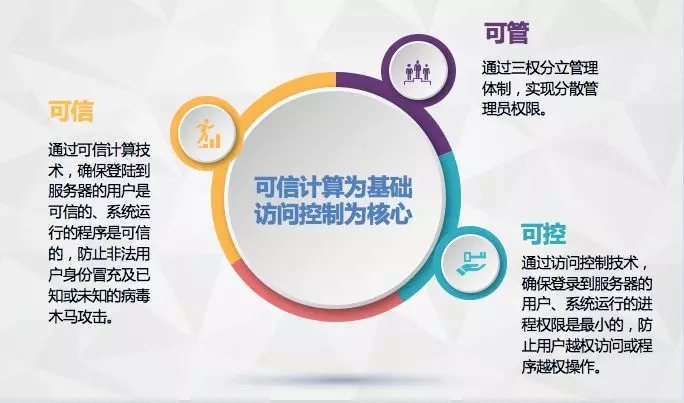 可信

通过可信计算技术，确保登陆到服务器的用户是可信的、系统运行的程序是可信的，防止非法用户身份冒充及已知或未知的病毒木马攻击。

可信计算为基础
访问控制为核心

可管

通过三权分立管理体制，实现分散管理员权限。

可控

通过访问控制技术，确保登录到服务器的用户、系统运行的进程权限是最小的，防止用户越权访问或程序越权操作。